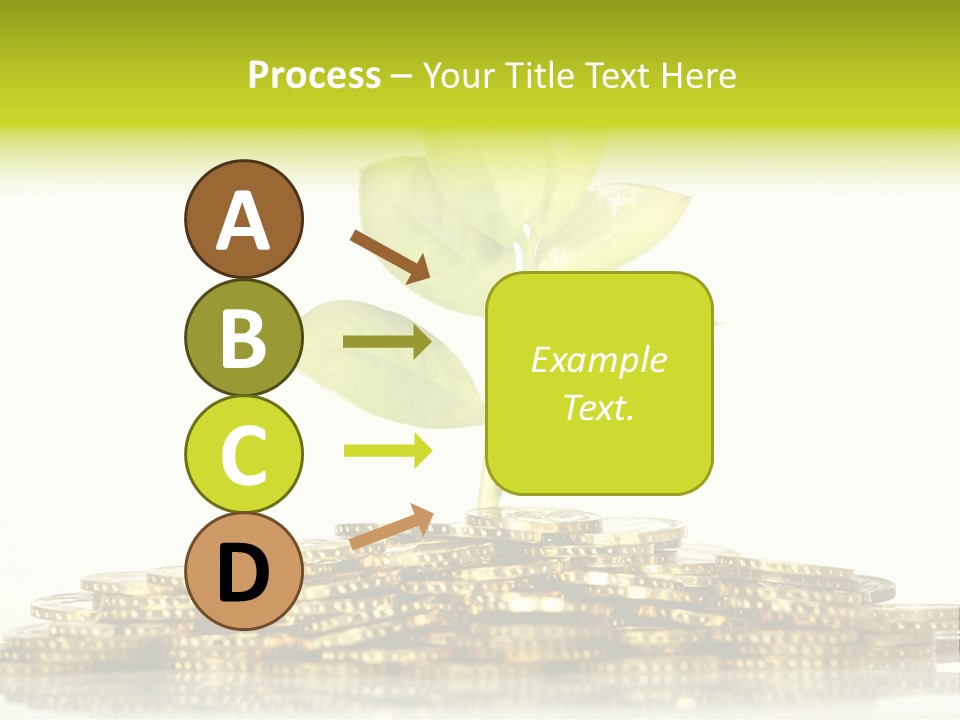 Process – Your Title Text Here

A

B

C

D

Example Text.